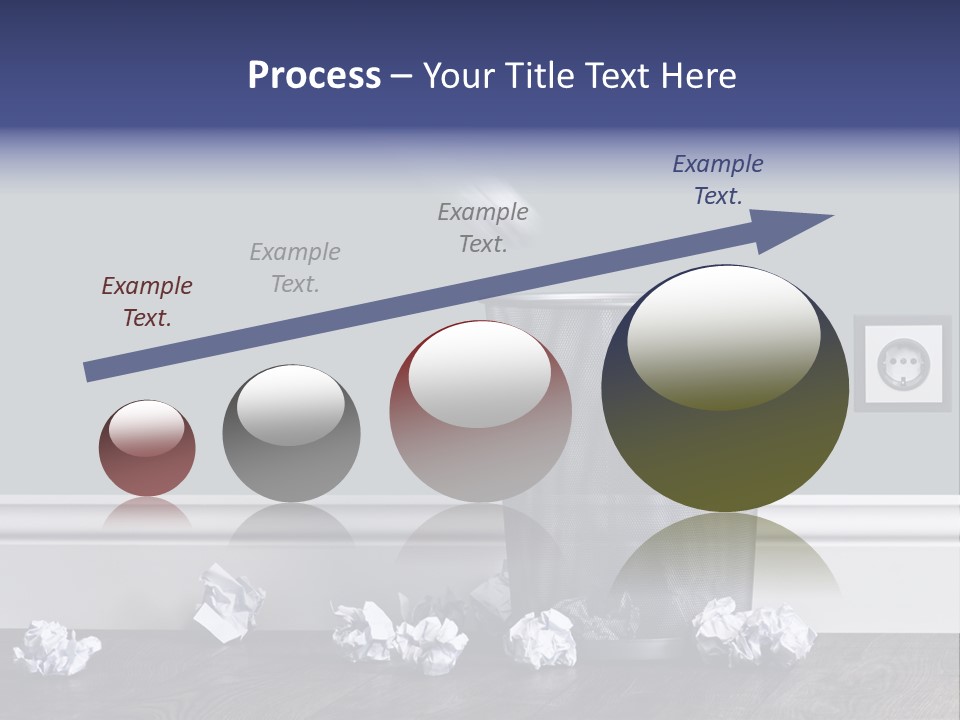 Process – Your Title Text Here

Example Text.

Example Text.

Example Text.

Example Text.